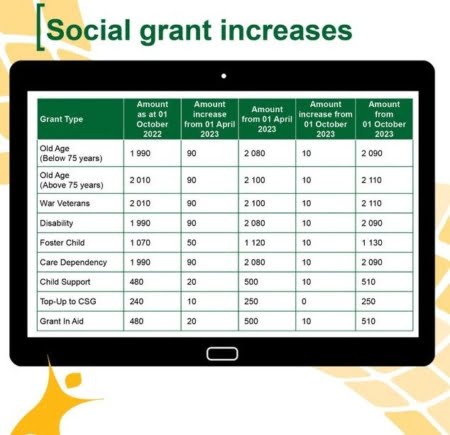 Social grant increases

| Grant Type | Amount as at 01 October 2022 | Amount increase from 01 April 2023 | Amount from 01 April 2023 | Amount increase from 01 October 2023 | Amount from 01 October 2023 |
|---|---|---|---|---|---|
| Old Age (Below 75 years) | 1 990 | 90 | 2 080 | 10 | 2 090 |
| Old Age (Above 75 years) | 2 010 | 90 | 2 100 | 10 | 2 110 |
| War Veterans | 2 010 | 90 | 2 100 | 10 | 2 110 |
| Disability | 1 990 | 90 | 2 080 | 10 | 2 090 |
| Foster Child | 1 070 | 50 | 1 120 | 10 | 1 130 |
| Care Dependency | 1 990 | 90 | 2 080 | 10 | 2 090 |
| Child Support | 480 | 20 | 500 | 10 | 510 |
| Top-Up to CSG | 240 | 10 | 250 | 0 | 250 |
| Grant In Aid | 480 | 20 | 500 | 10 | 510 |